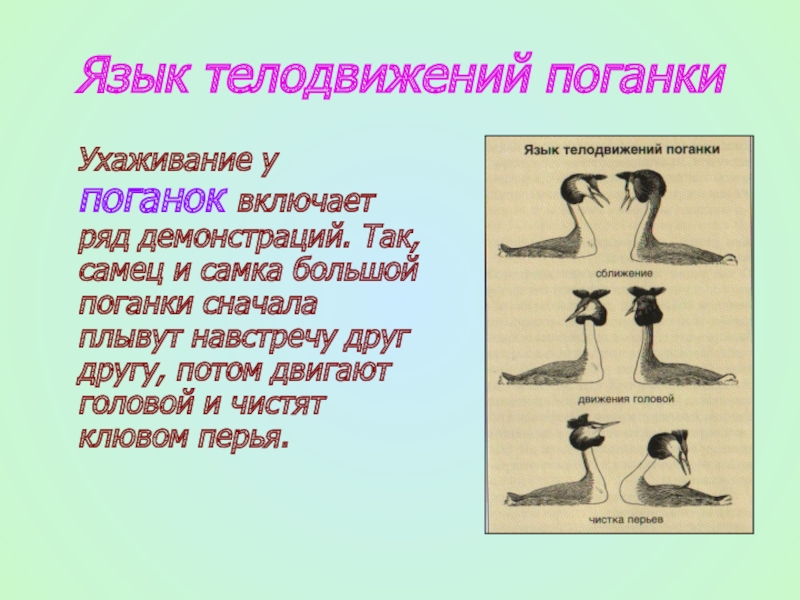 Язык телодвижений поганки

Ухаживание у поганок включает ряд демонстраций. Так, самец и самка большой поганки сначала плывут навстречу друг другу, потом двигают головой и чистят клювом перья.

Язык телодвижений поганки

сближение

движения головой

чистка перьев